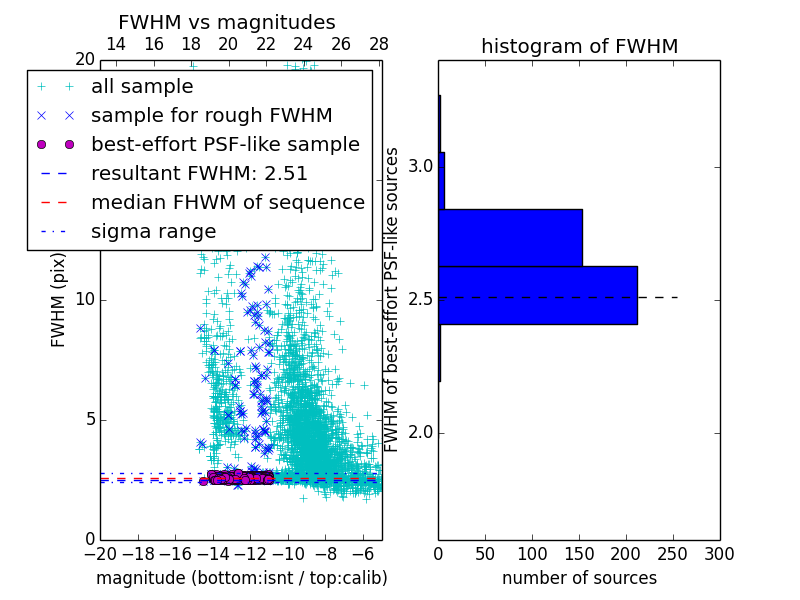 FWHM vs magnitudes

14 16 18 20 22 24 26 28

20

all sample

sample for rough FWHM

best-effort PSF-like sample

resultant FWHM: 2.51

median FHWM of sequence

sigma range

FWHM (pix)

10

5

0

−20 −18 −16 −14 −12 −10 −8 −6

magnitude (bottom:isnt / top:calib)

histogram of FWHM

FWHM of best-effort PSF-like sources

3.0

2.5

2.0

0 50 100 150 200 250 300

number of sources